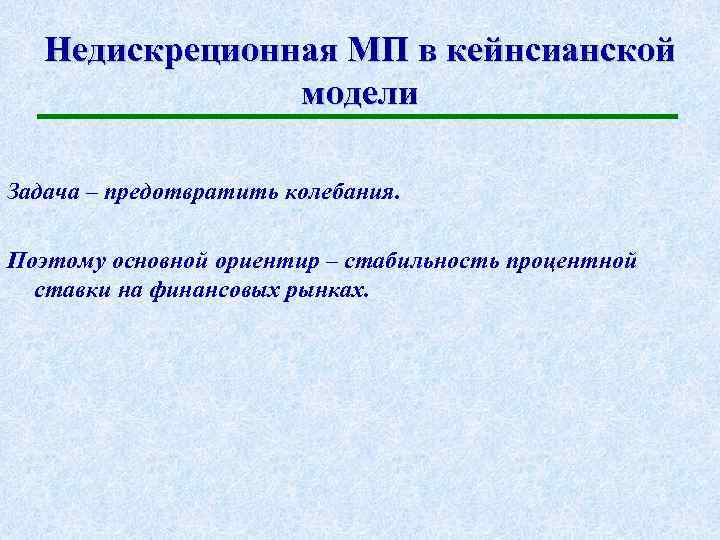 Недискреционная МП в кейнсианской модели

Задача – предотвратить колебания.

Поэтому основной ориентир – стабильность процентной ставки на финансовых рынках.